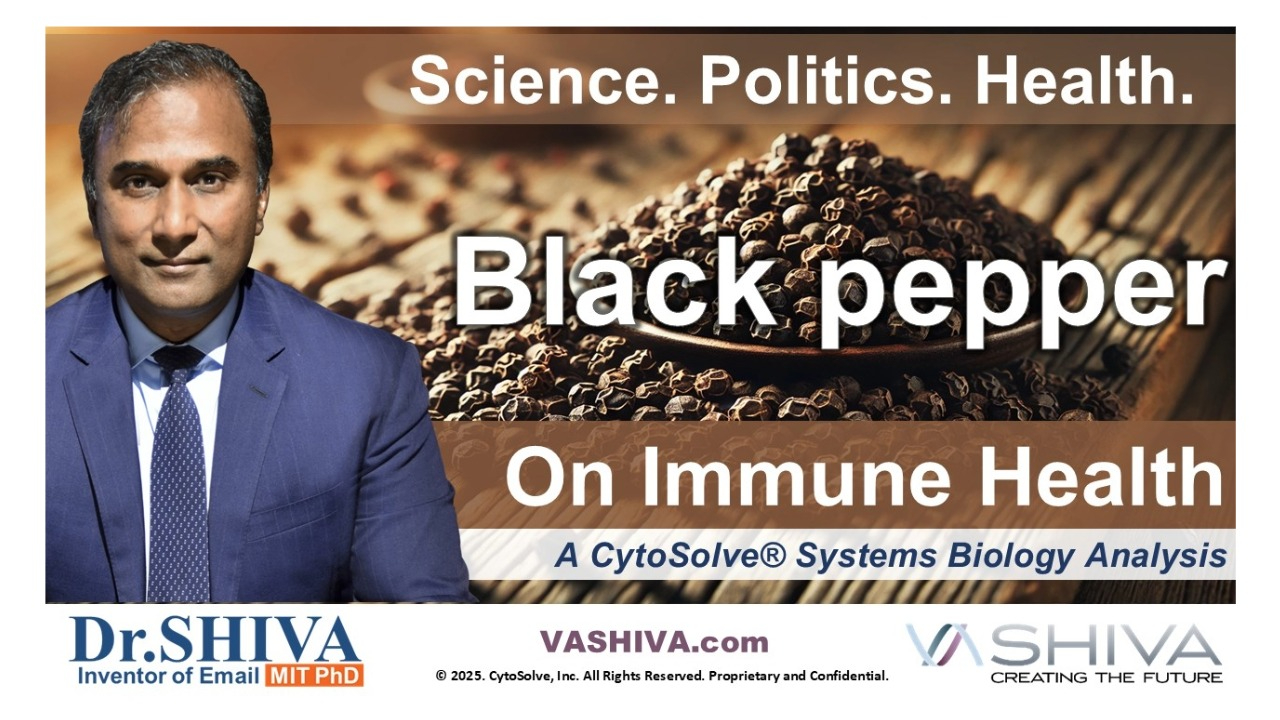 Science. Politics. Health.

Black pepper

On Immune Health

A CytoSolve® Systems Biology Analysis

Dr.SHIVA
Inventor of Email MIT PhD

VASHIVA.com
© 2025. CytoSolve, Inc. All Rights Reserved. Proprietary and Confidential.

VASHIVA
CREATING THE FUTURE